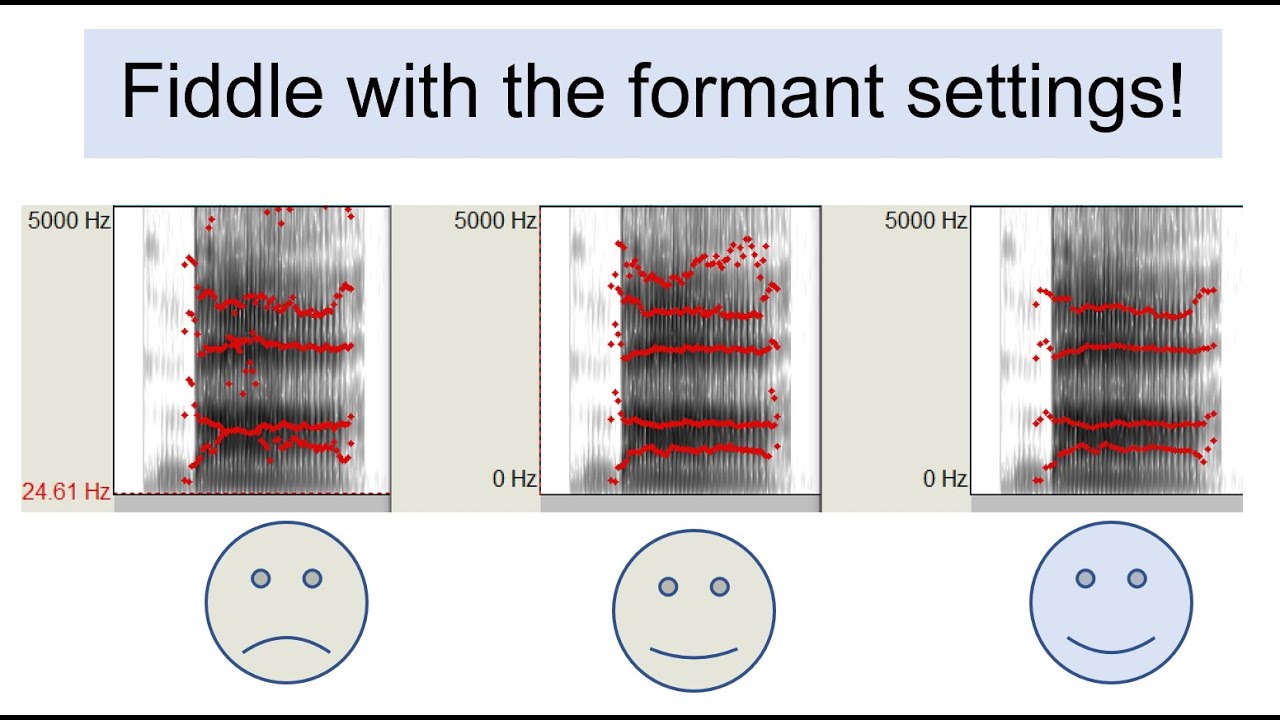 Fiddle with the formant settings!

5000 Hz

24.61 Hz

5000 Hz

0 Hz

5000 Hz

0 Hz